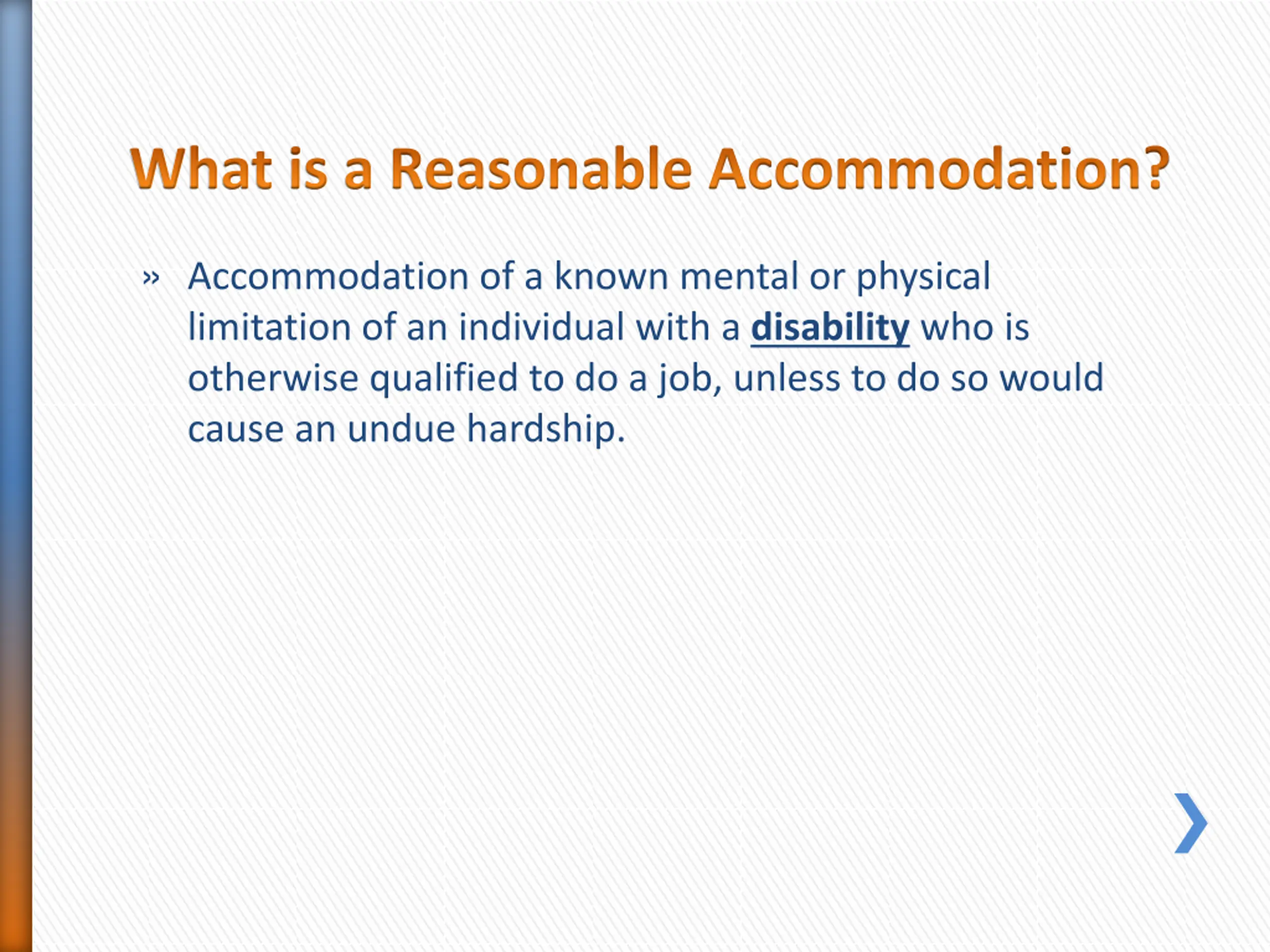 What is a Reasonable Accommodation?

» Accommodation of a known mental or physical limitation of an individual with a disability who is otherwise qualified to do a job, unless to do so would cause an undue hardship.